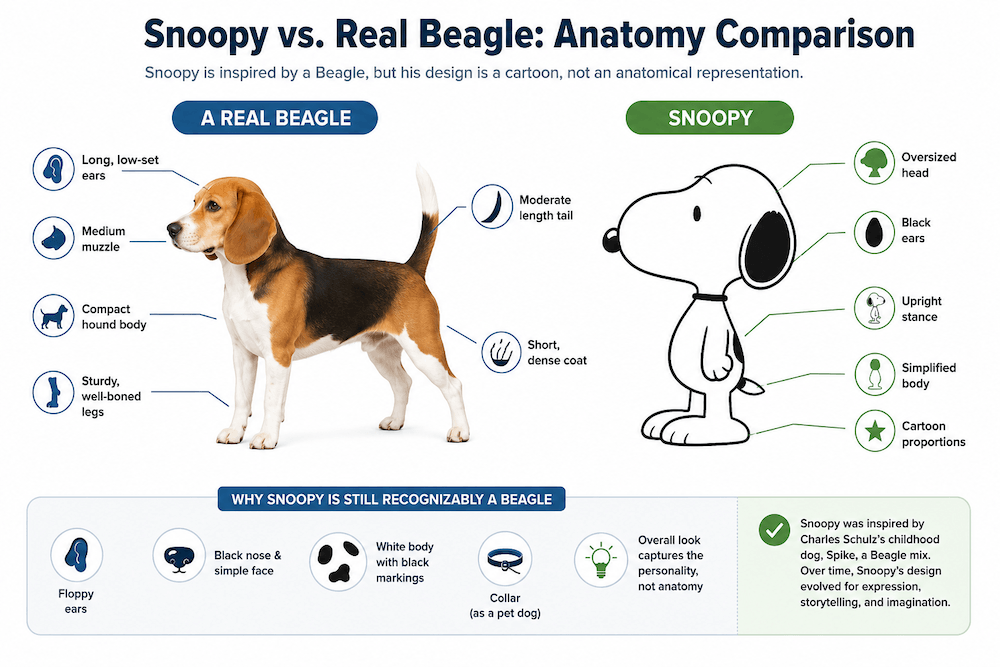 Snoopy vs. Real Beagle: Anatomy Comparison

Snoopy is inspired by a Beagle, but his design is a cartoon, not an anatomical representation.

A REAL BEAGLE

Long, low-set ears

Medium muzzle

Compact hound body

Sturdy, well-boned legs

Moderate length tail

Short, dense coat

SNOOPY

Oversized head

Black ears

Upright stance

Simplified body

Cartoon proportions

WHY SNOOPY IS STILL RECOGNIZABLY A BEAGLE

Floppy ears

Black nose & simple face

White body with black markings

Collar (as a pet dog)

Overall look captures the personality, not anatomy

Snoopy was inspired by Charles Schulz's childhood dog, Spike, a Beagle mix. Over time, Snoopy's design evolved for expression, storytelling, and imagination.